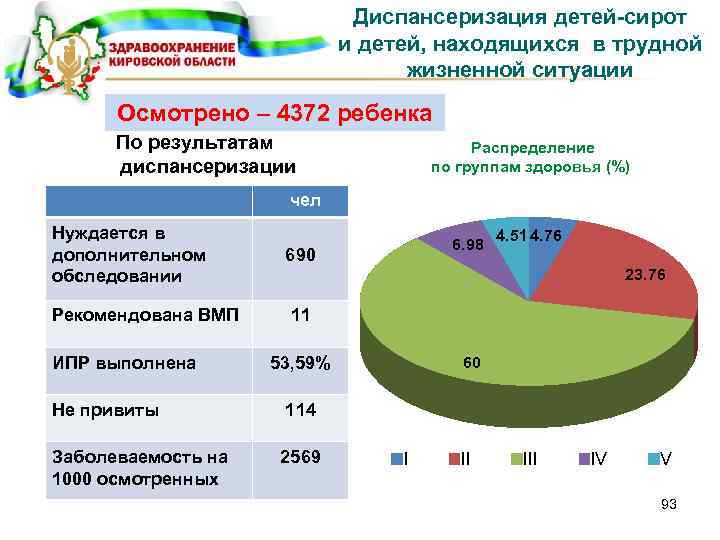 ЗДРАВООХРАНЕНИЕ КИРОВСКОЙ ОБЛАСТИ

Диспансеризация детей-сирот и детей, находящихся в трудной жизненной ситуации

Осмотрено – 4372 ребенка

По результатам диспансеризации

| | чел |
|---|---|
| Нуждается в дополнительном обследовании | 690 |
| Рекомендована ВМП | 11 |
| ИПР выполнена | 53,59% |
| Не привиты | 114 |
| Заболеваемость на 1000 осмотренных | 2569 |

Распределение по группам здоровья (%)

4.76
23.76
60
6.98
4.51

I II III IV V

93